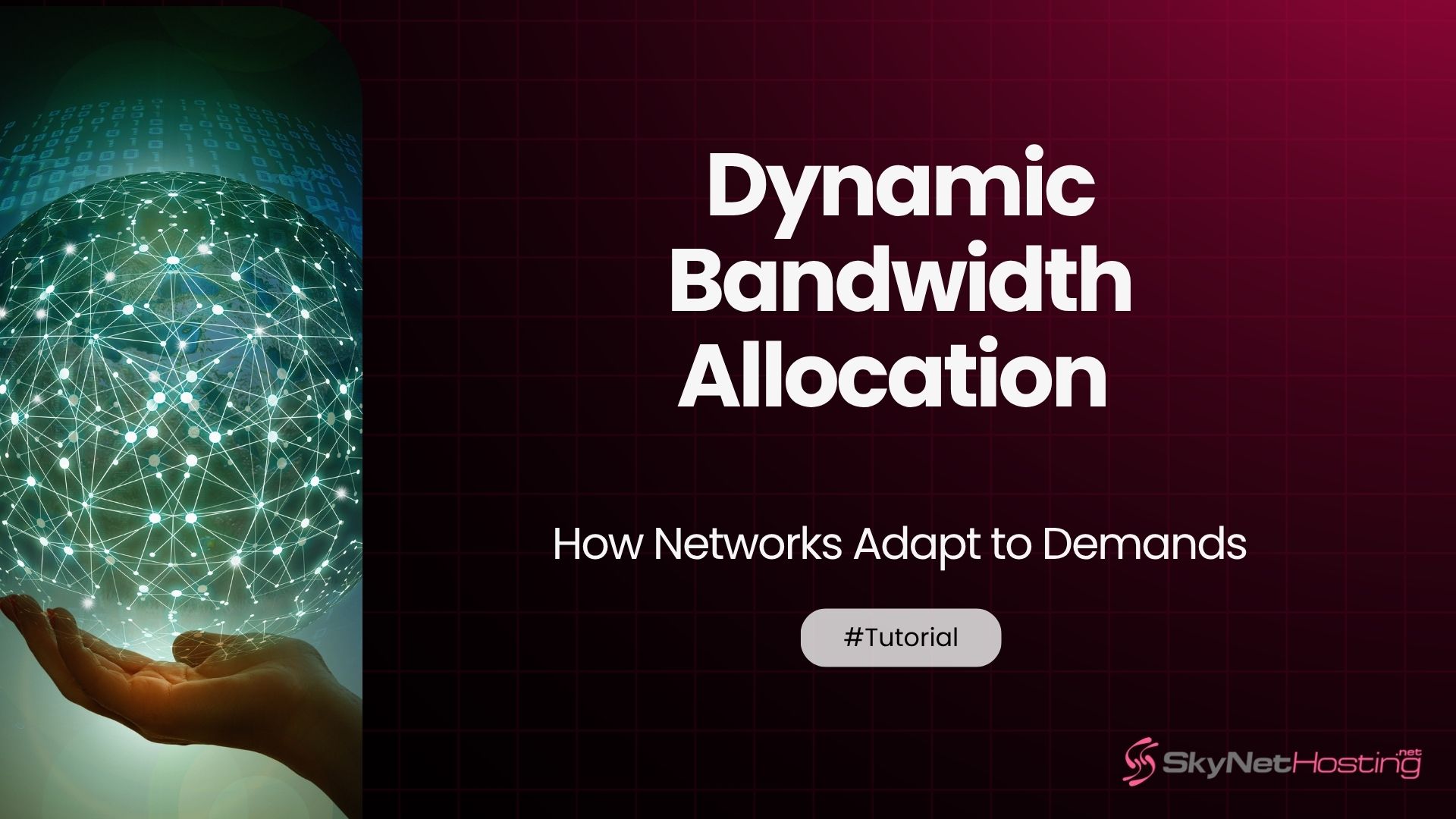 Dynamic Bandwidth Allocation

How Networks Adapt to Demands

#Tutorial

SkyNetHosting.net